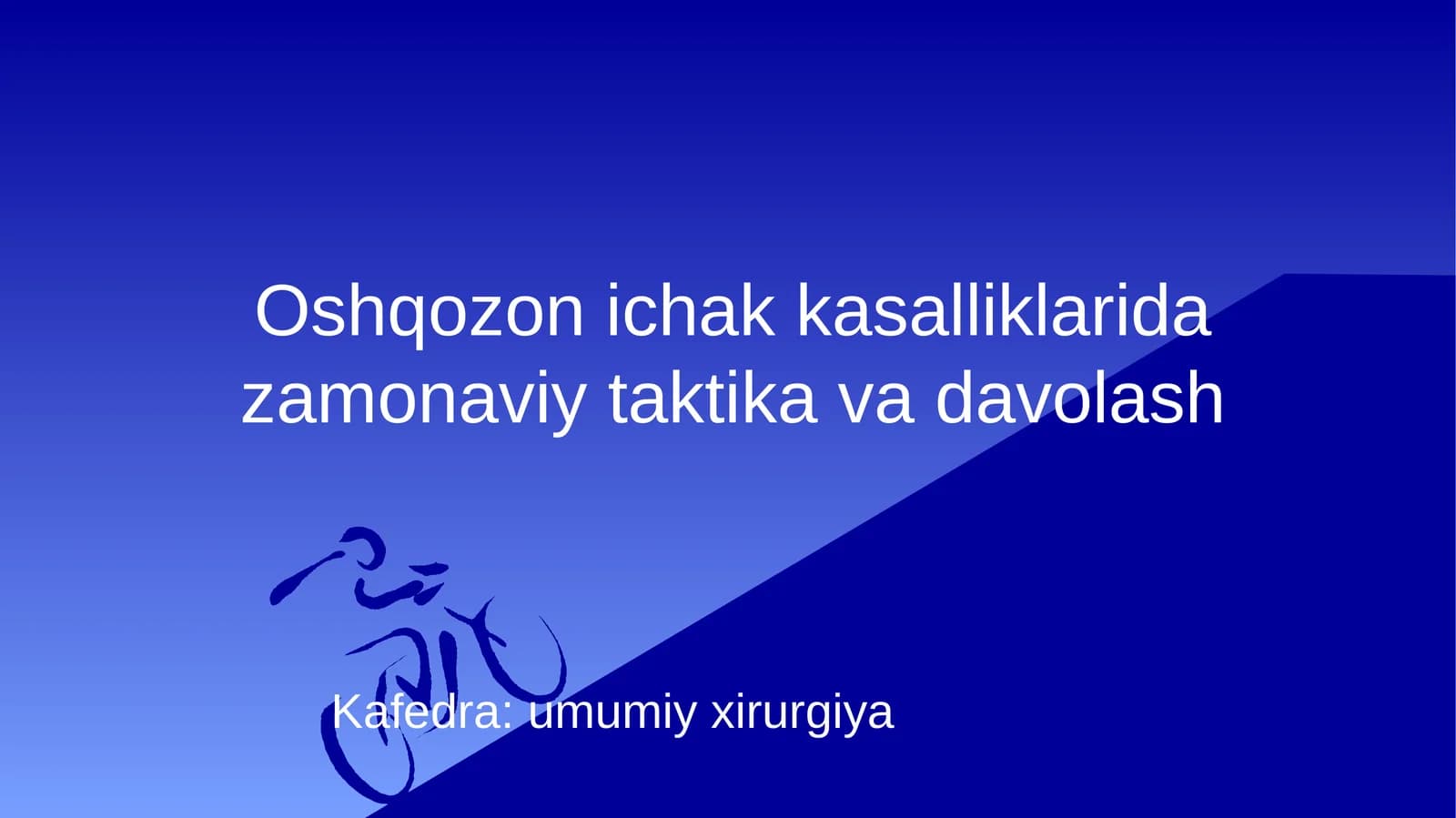 Oshqozon ichak kasalliklarida zamonaviy taktika va davolash

Kafedra: umumiy xirurgiya